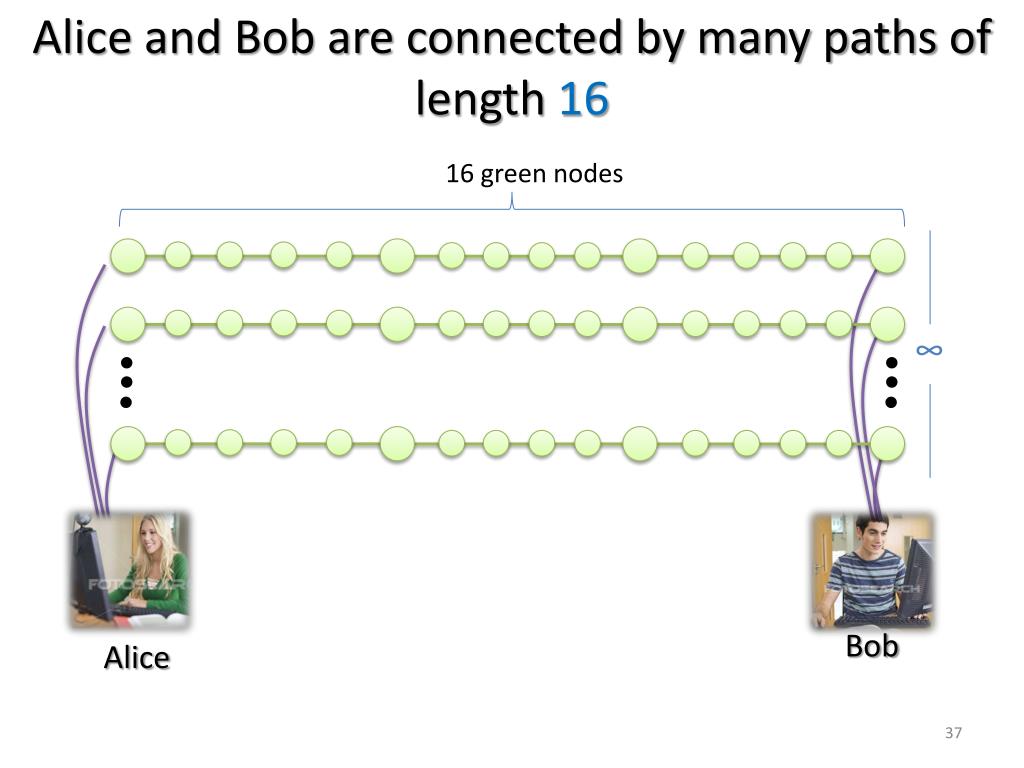 Alice and Bob are connected by many paths of length 16

16 green nodes

$\infty$

FOTOSEARCH

FOTOSEARCH

Alice

Bob

37